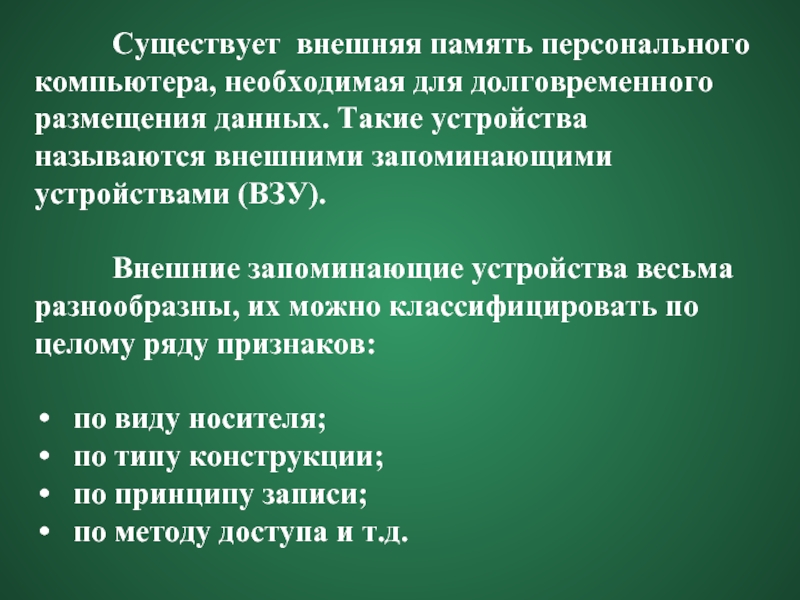 Существует  внешняя память персонального компьютера, необходимая для долговременного размещения данных. Такие устройства называются внешними запоминающими устройствами (ВЗУ).

Внешние запоминающие устройства весьма разнообразны, их можно классифицировать по целому ряду признаков:

• по виду носителя;
• по типу конструкции;
• по принципу записи;
• по методу доступа и т.д.